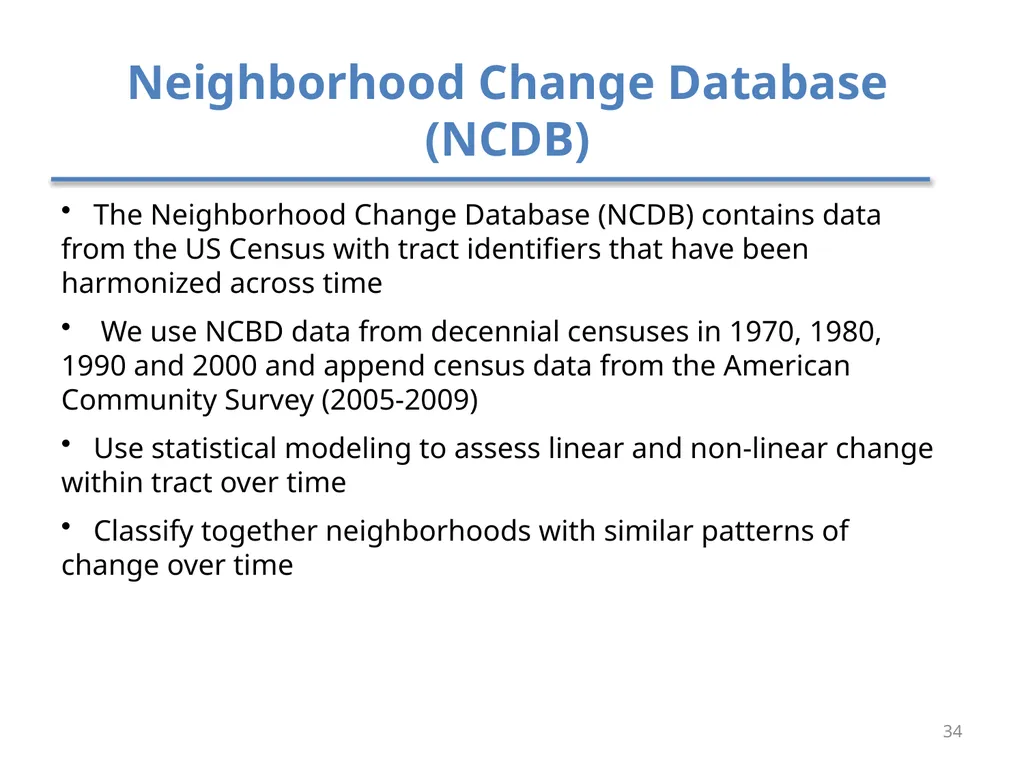 Neighborhood Change Database (NCDB)

• The Neighborhood Change Database (NCDB) contains data from the US Census with tract identifiers that have been harmonized across time

• We use NCBD data from decennial censuses in 1970, 1980, 1990 and 2000 and append census data from the American Community Survey (2005-2009)

• Use statistical modeling to assess linear and non-linear change within tract over time

• Classify together neighborhoods with similar patterns of change over time

34